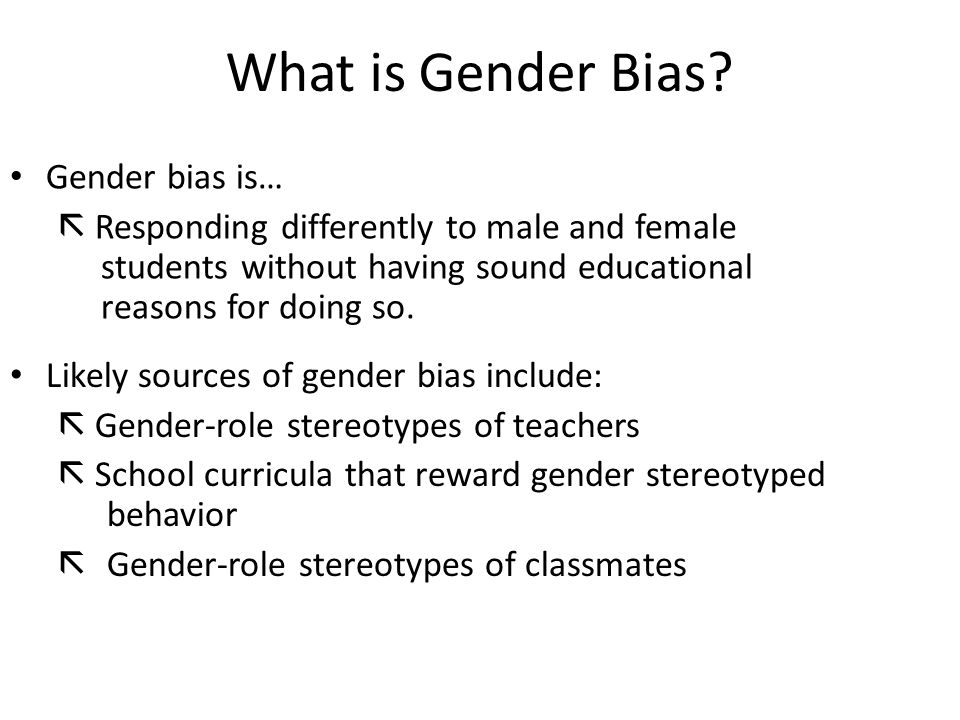 What is Gender Bias?

• Gender bias is…
  ⇱ Responding differently to male and female students without having sound educational reasons for doing so.

• Likely sources of gender bias include:
  ⇱ Gender-role stereotypes of teachers
  ⇱ School curricula that reward gender stereotyped behavior
  ⇱ Gender-role stereotypes of classmates